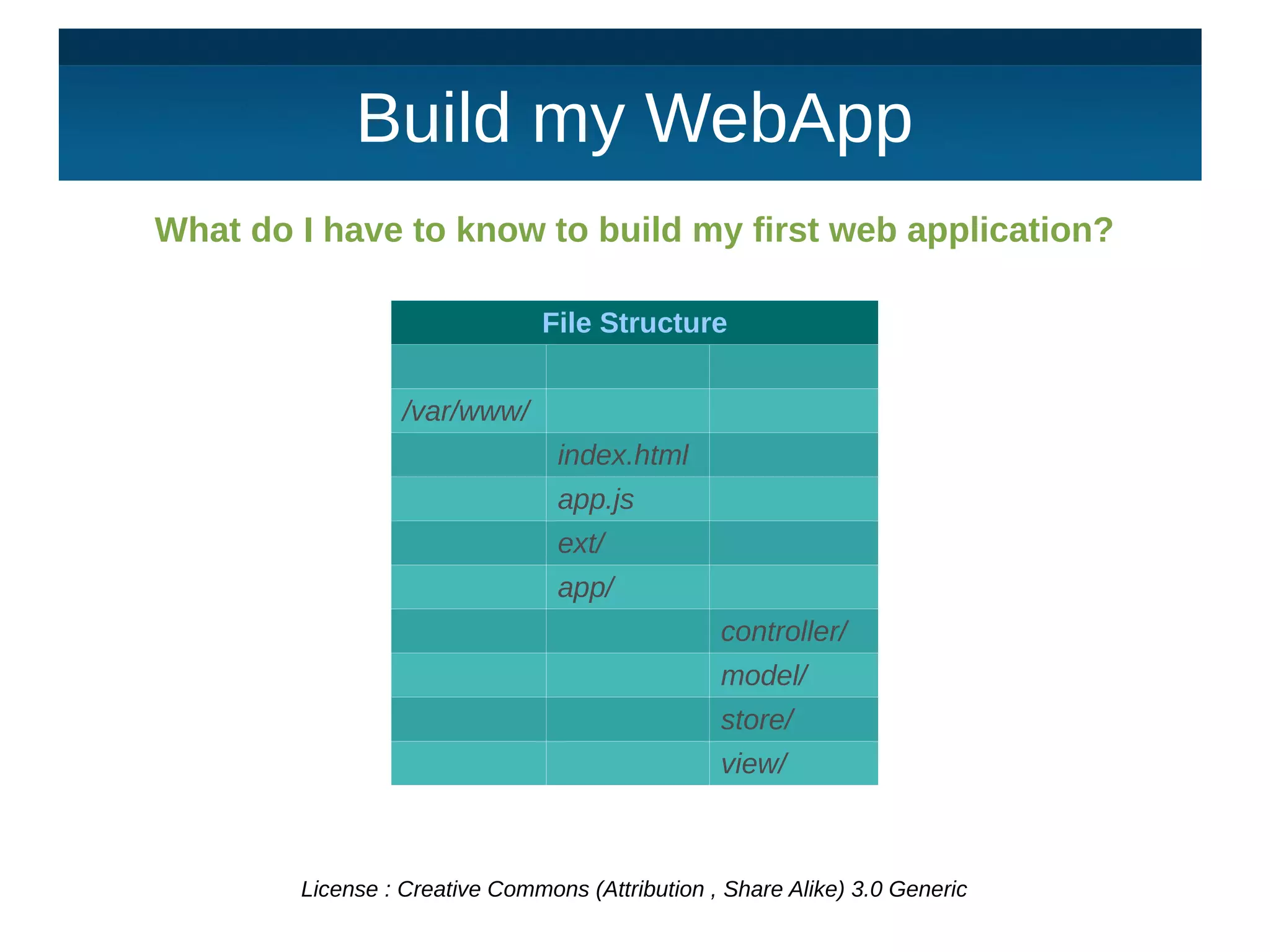 Build my WebApp

What do I have to know to build my first web application?

| File Structure | | |
|---|---|---|
| | | |
| /var/www/ | | |
| | index.html | |
| | app.js | |
| | ext/ | |
| | app/ | |
| | | controller/ |
| | | model/ |
| | | store/ |
| | | view/ |

License : Creative Commons (Attribution , Share Alike) 3.0 Generic